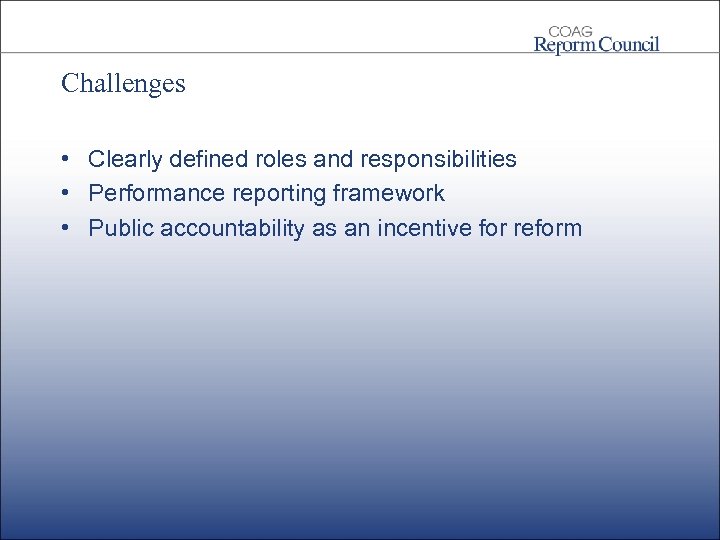 COAG
Reform Council

Challenges

• Clearly defined roles and responsibilities
• Performance reporting framework
• Public accountability as an incentive for reform